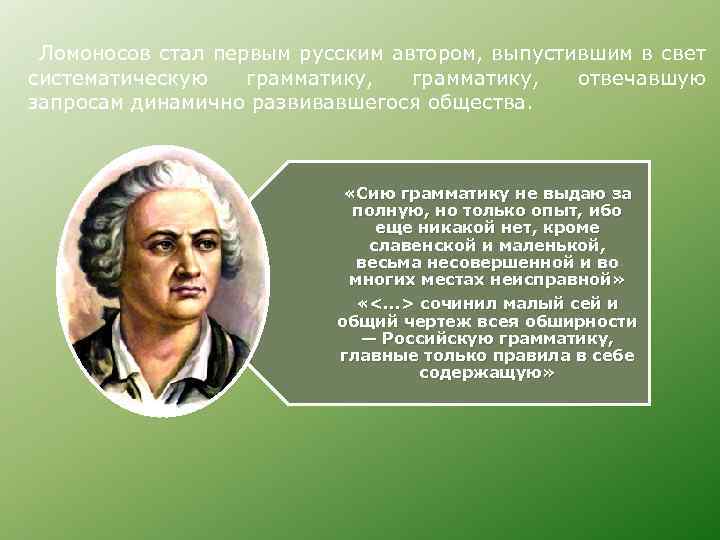 Ломоносов стал первым русским автором, выпустившим в свет систематическую грамматику, грамматику, отвечавшую запросам динамично развивавшегося общества.

«Сию грамматику не выдаю за полную, но только опыт, ибо еще никакой нет, кроме славенской и маленькой, весьма несовершенной и во многих местах неисправной»

«<...> сочинил малый сей и общий чертеж всея обширности — Российскую грамматику, главные только правила в себе содержащую»